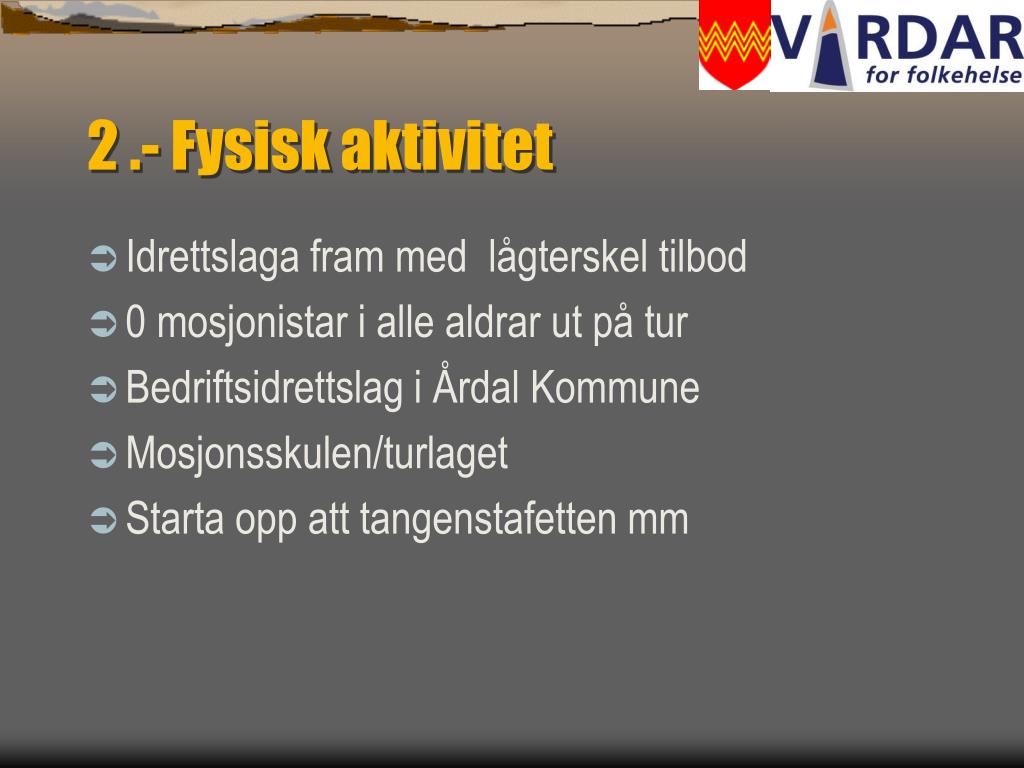 VARDAR
for folkehelse

2 .- Fysisk aktivitet

Idrettslaga fram med lågterskel tilbod

0 mosjonistar i alle aldrar ut på tur

Bedriftsidrettslag i Årdal Kommune

Mosjonsskulen/turlaget

Starta opp att tangenstafetten mm